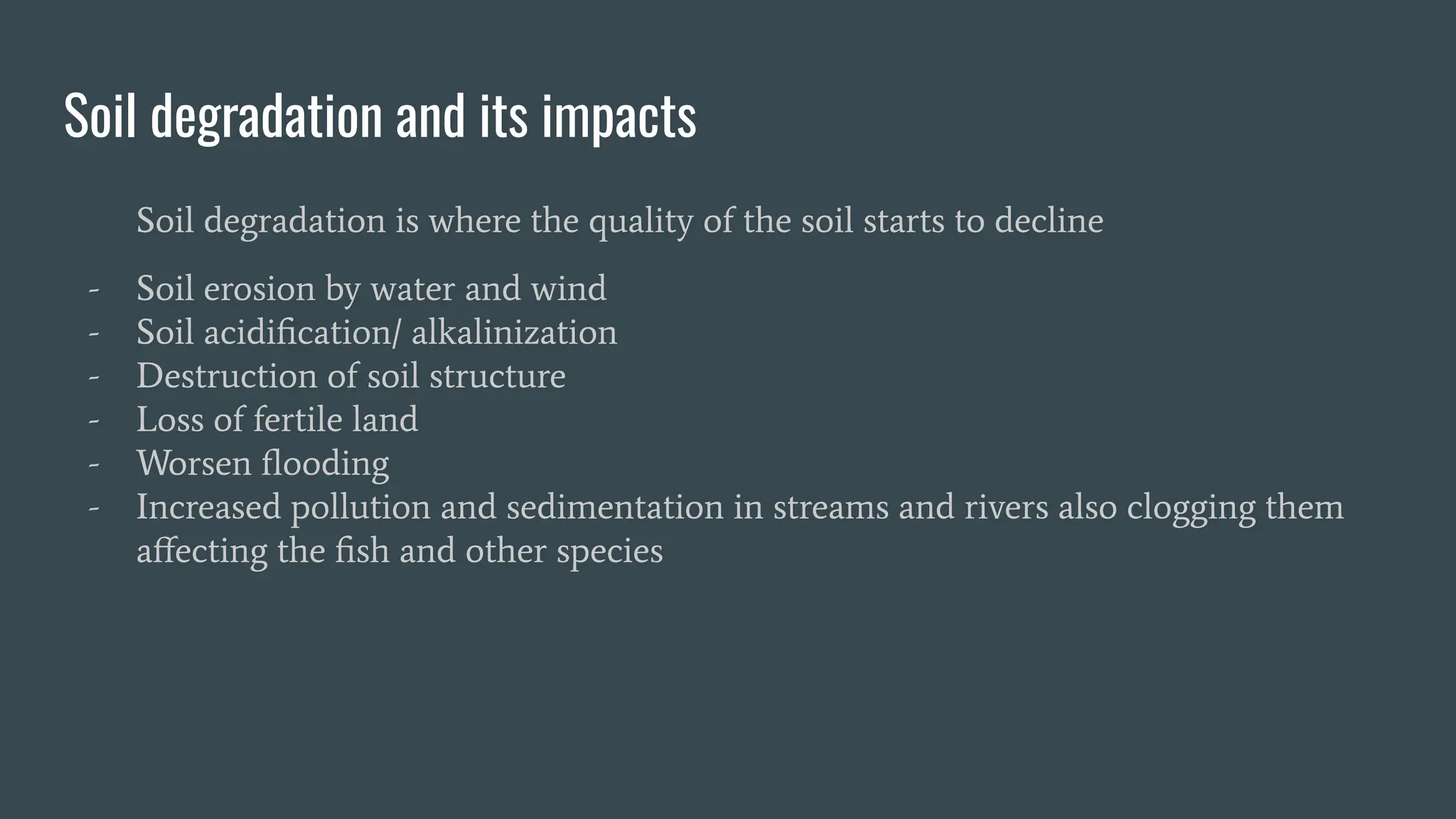 Soil degradation and its impacts

Soil degradation is where the quality of the soil starts to decline

- Soil erosion by water and wind
- Soil acidification/ alkalinization
- Destruction of soil structure
- Loss of fertile land
- Worsen flooding
- Increased pollution and sedimentation in streams and rivers also clogging them affecting the fish and other species